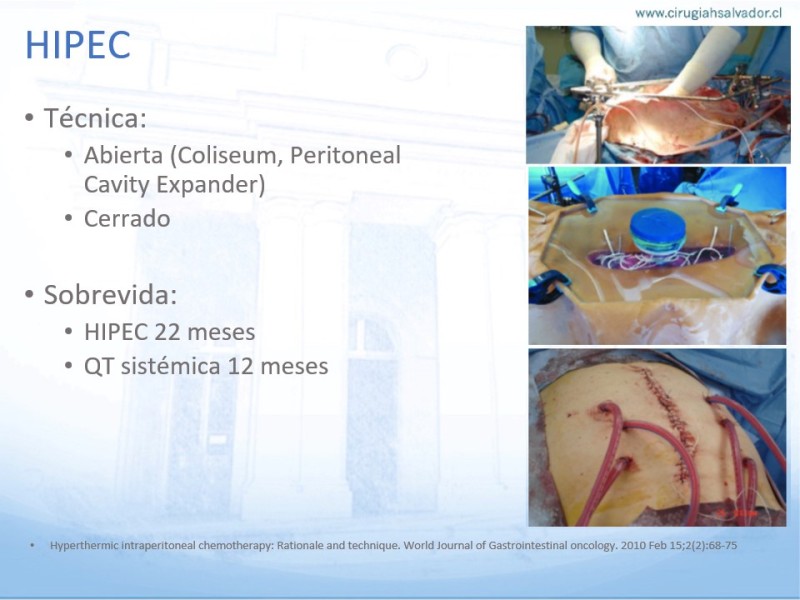 www.cirugiahsalvador.cl

HIPEC

• Técnica:
  • Abierta (Coliseum, Peritoneal Cavity Expander)
  • Cerrado

• Sobrevida:
  • HIPEC 22 meses
  • QT sistémica 12 meses

• Hyperthermic intraperitoneal chemotherapy: Rationale and technique. World Journal of Gastrointestinal oncology. 2010 Feb 15;2(2):68-75